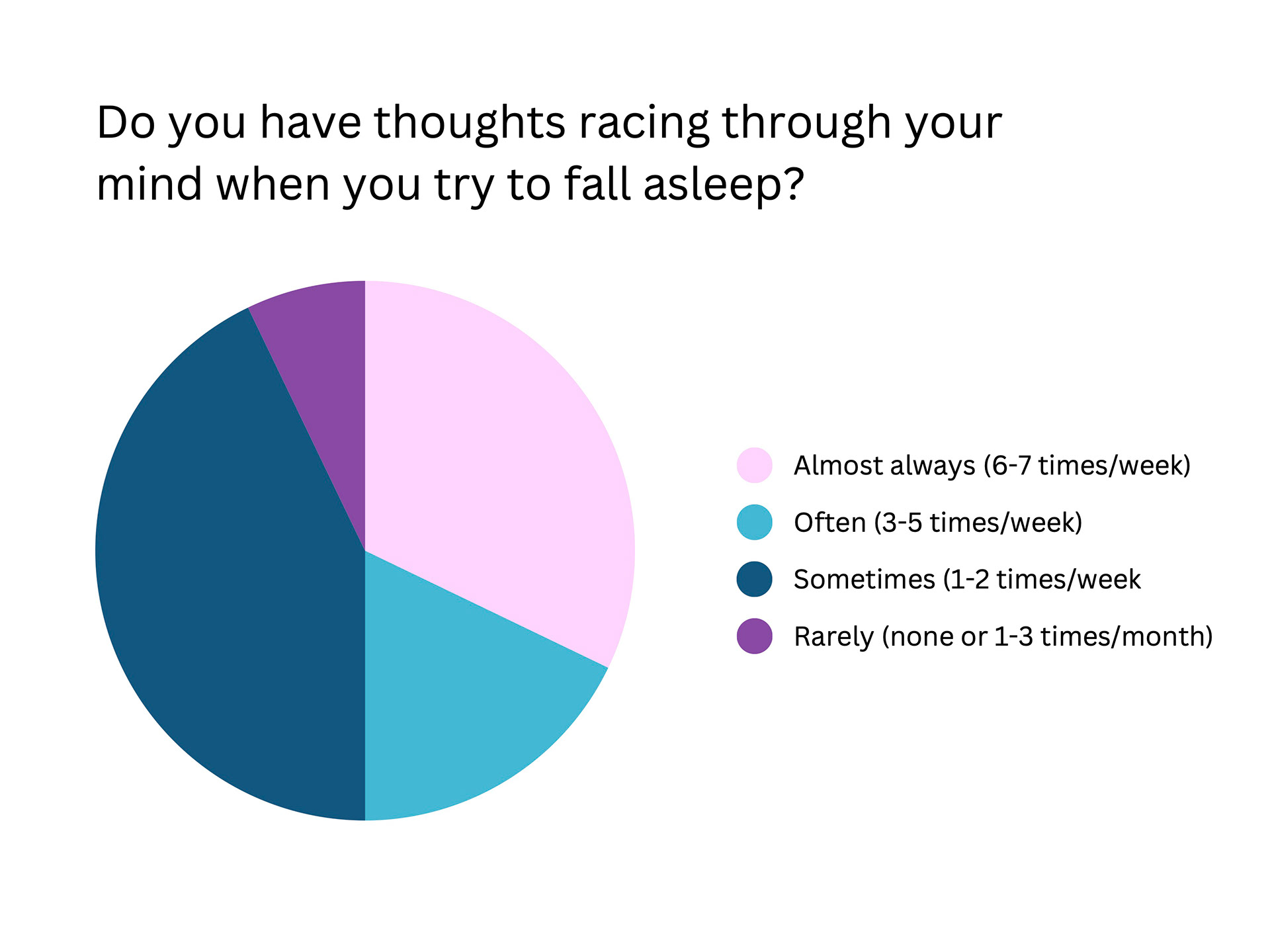 Do you have thoughts racing through your mind when you try to fall asleep?

Almost always (6-7 times/week)
Often (3-5 times/week)
Sometimes (1-2 times/week
Rarely (none or 1-3 times/month)